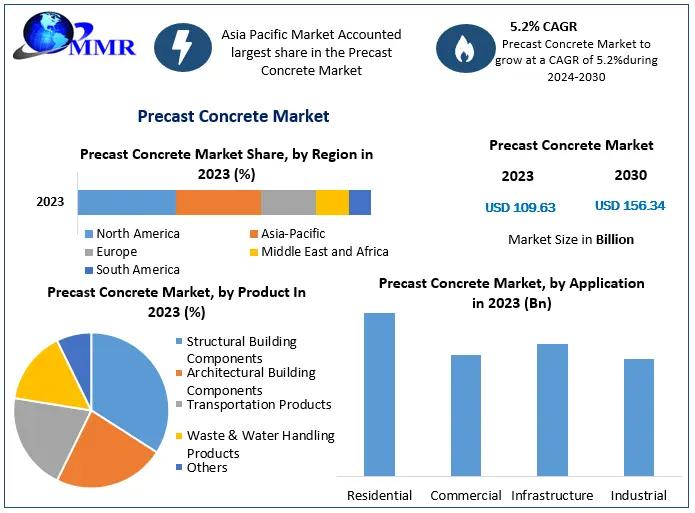 MMR

Asia Pacific Market Accounted largest share in the Precast Concrete Market

5.2% CAGR
Precast Concrete Market to grow at a CAGR of 5.2%during 2024-2030

Precast Concrete Market

Precast Concrete Market Share, by Region in 2023 (%)

2023

North America
Asia-Pacific
Europe
Middle East and Africa
South America

Precast Concrete Market

2023
2030
USD 109.63
USD 156.34

Market Size in Billion

Precast Concrete Market, by Product In 2023 (%)

Structural Building Components
Architectural Building Components
Transportation Products
Waste & Water Handling Products
Others

Precast Concrete Market, by Application in 2023 (Bn)

Residential
Commercial
Infrastructure
Industrial